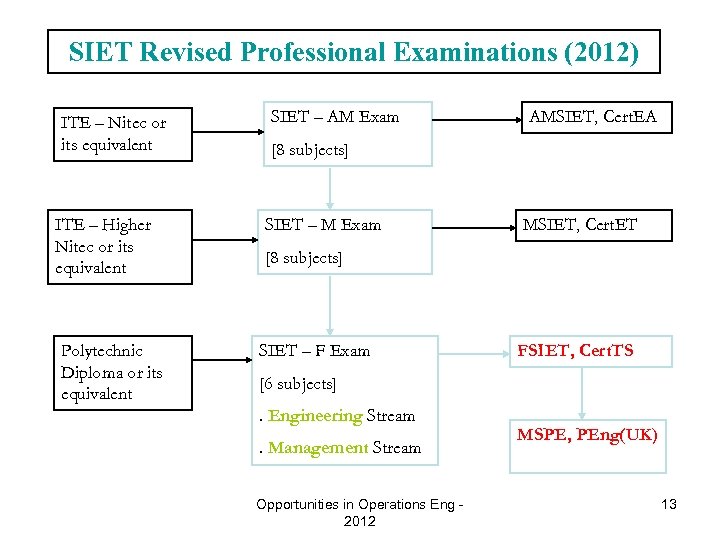 SIET Revised Professional Examinations (2012)

ITE – Nitec or its equivalent

SIET – AM Exam

[8 subjects]

AMSIET, CertEA

ITE – Higher Nitec or its equivalent

SIET – M Exam

[8 subjects]

MSIET, CertET

Polytechnic Diploma or its equivalent

SIET – F Exam

[6 subjects]

. Engineering Stream

. Management Stream

FSIET, CertTS

MSPE, PEng(UK)

Opportunities in Operations Eng - 2012

13